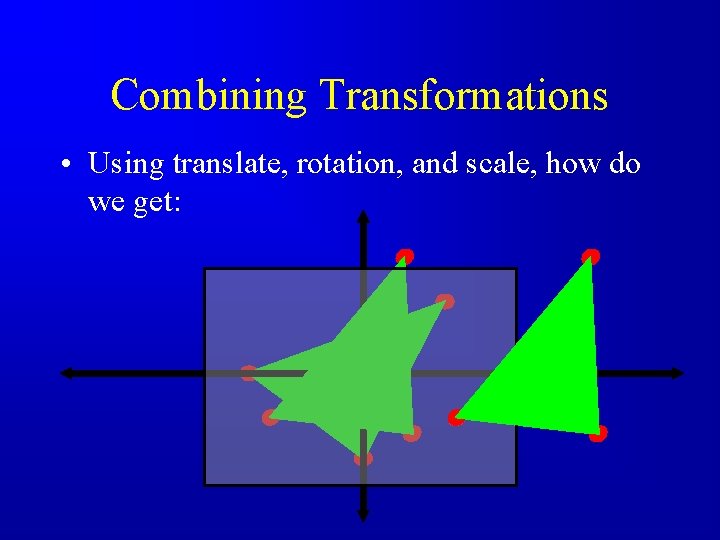 Combining Transformations

• Using translate, rotation, and scale, how do we get: